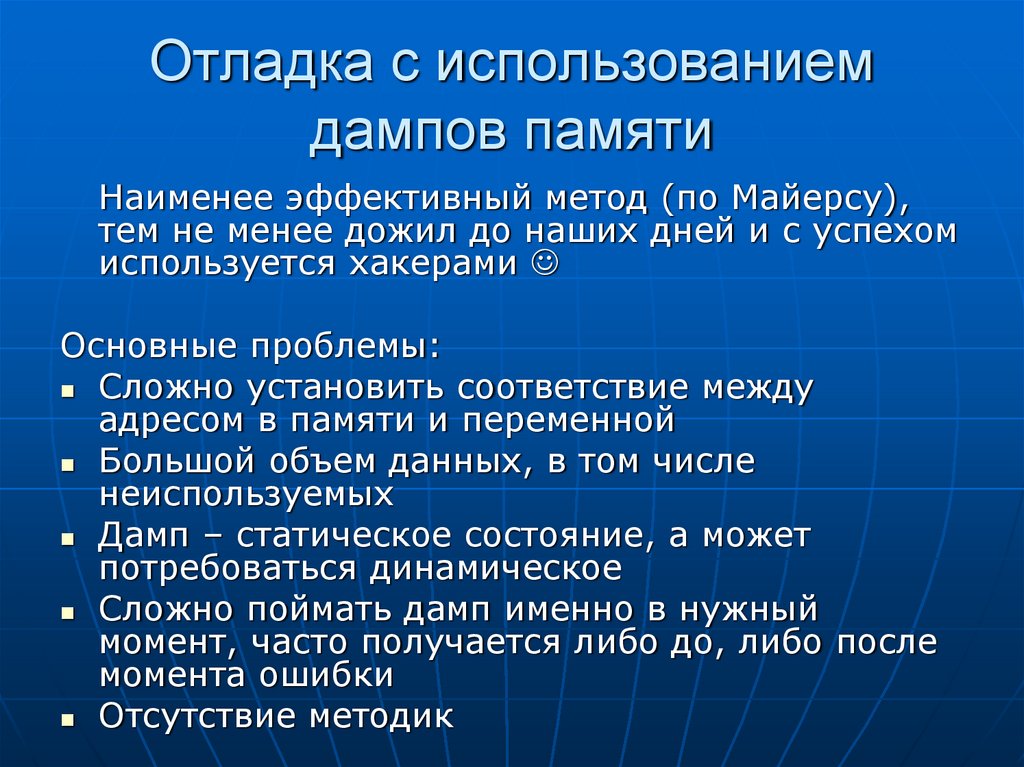 Отладка с использованием дампов памяти

Наименее эффективный метод (по Майерсу), тем не менее дожил до наших дней и с успехом используется хакерами ☺

Основные проблемы:
- Сложно установить соответствие между адресом в памяти и переменной
- Большой объем данных, в том числе неиспользуемых
- Дамп – статическое состояние, а может потребоваться динамическое
- Сложно поймать дамп именно в нужный момент, часто получается либо до, либо после момента ошибки
- Отсутствие методик